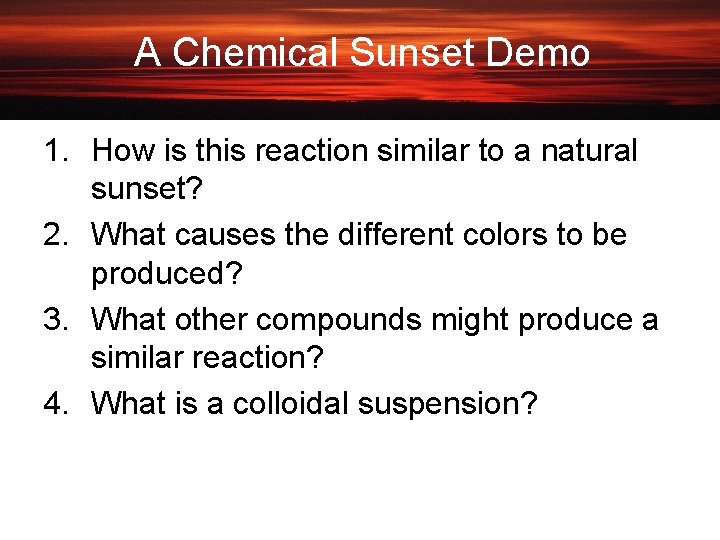 A Chemical Sunset Demo

1. How is this reaction similar to a natural sunset?
2. What causes the different colors to be produced?
3. What other compounds might produce a similar reaction?
4. What is a colloidal suspension?